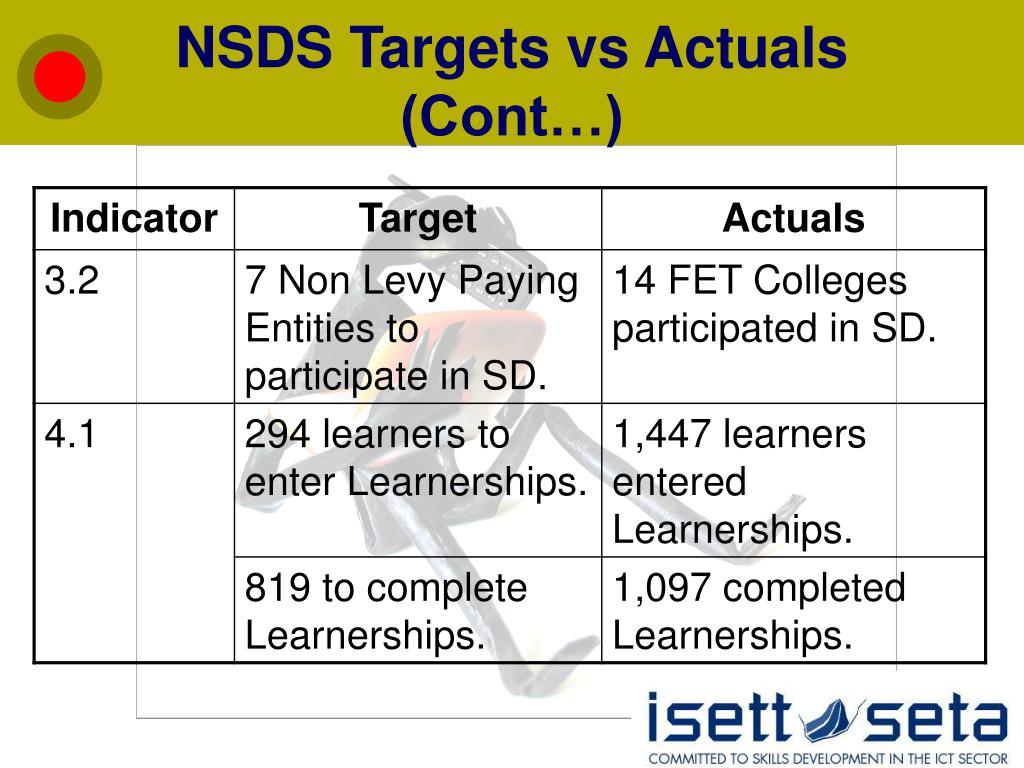 NSDS Targets vs Actuals (Cont…)

| Indicator | Target | Actuals |
|---|---|---|
| 3.2 | 7 Non Levy Paying Entities to participate in SD. | 14 FET Colleges participated in SD. |
| 4.1 | 294 learners to enter Learnerships. | 1,447 learners entered Learnerships. |
| | 819 to complete Learnerships. | 1,097 completed Learnerships. |

isett seta
COMMITTED TO SKILLS DEVELOPMENT IN THE ICT SECTOR